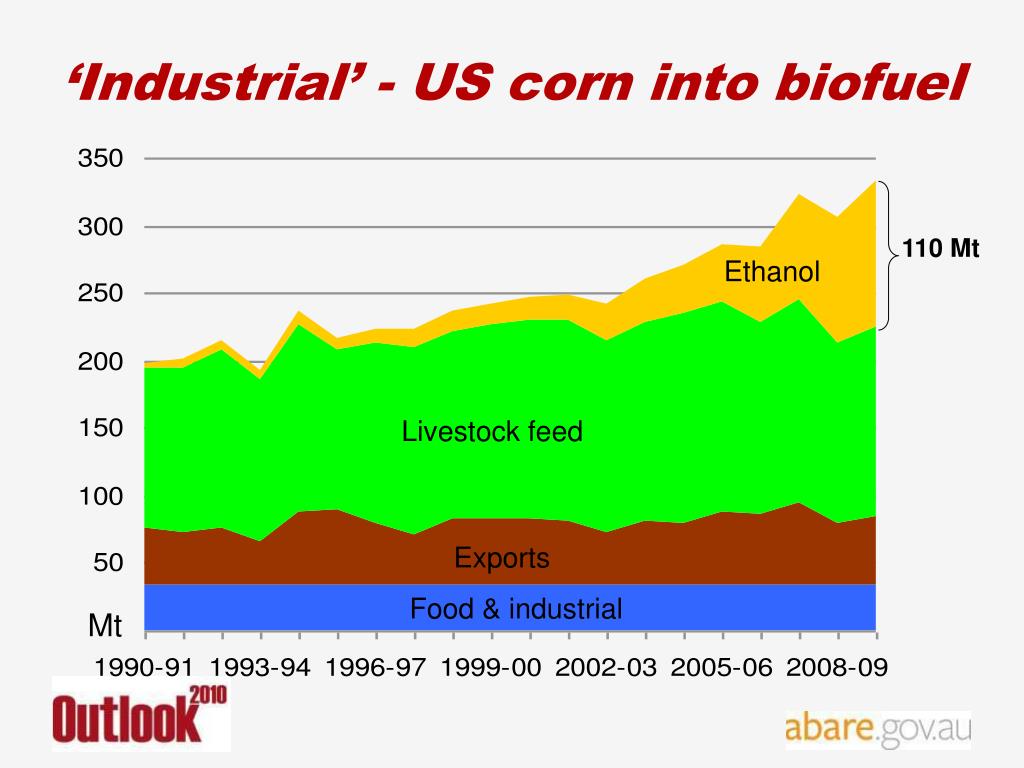 ‘Industrial’ - US corn into biofuel

350
300
250
200
150
100
50
Mt

110 Mt

Ethanol

Livestock feed

Exports

Food & industrial

1990-91 1993-94 1996-97 1999-00 2002-03 2005-06 2008-09

Outlook 2010

abare.gov.au